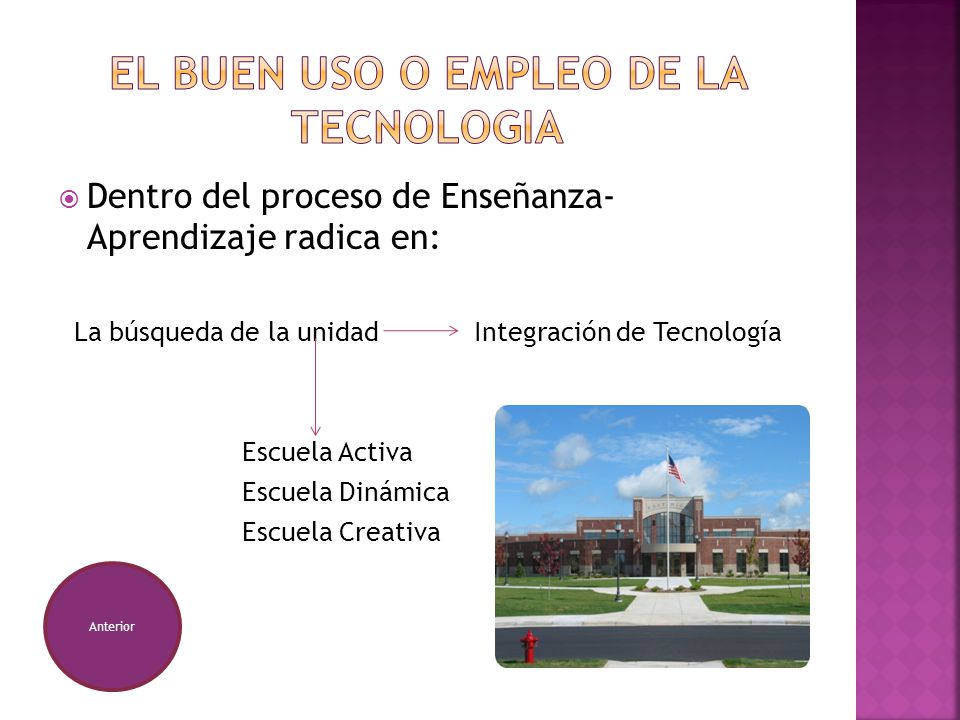 EL BUEN USO O EMPLEO DE LA TECNOLOGIA

Dentro del proceso de Enseñanza-Aprendizaje radica en:

La búsqueda de la unidad

Integración de Tecnología

Escuela Activa
Escuela Dinámica
Escuela Creativa

Anterior